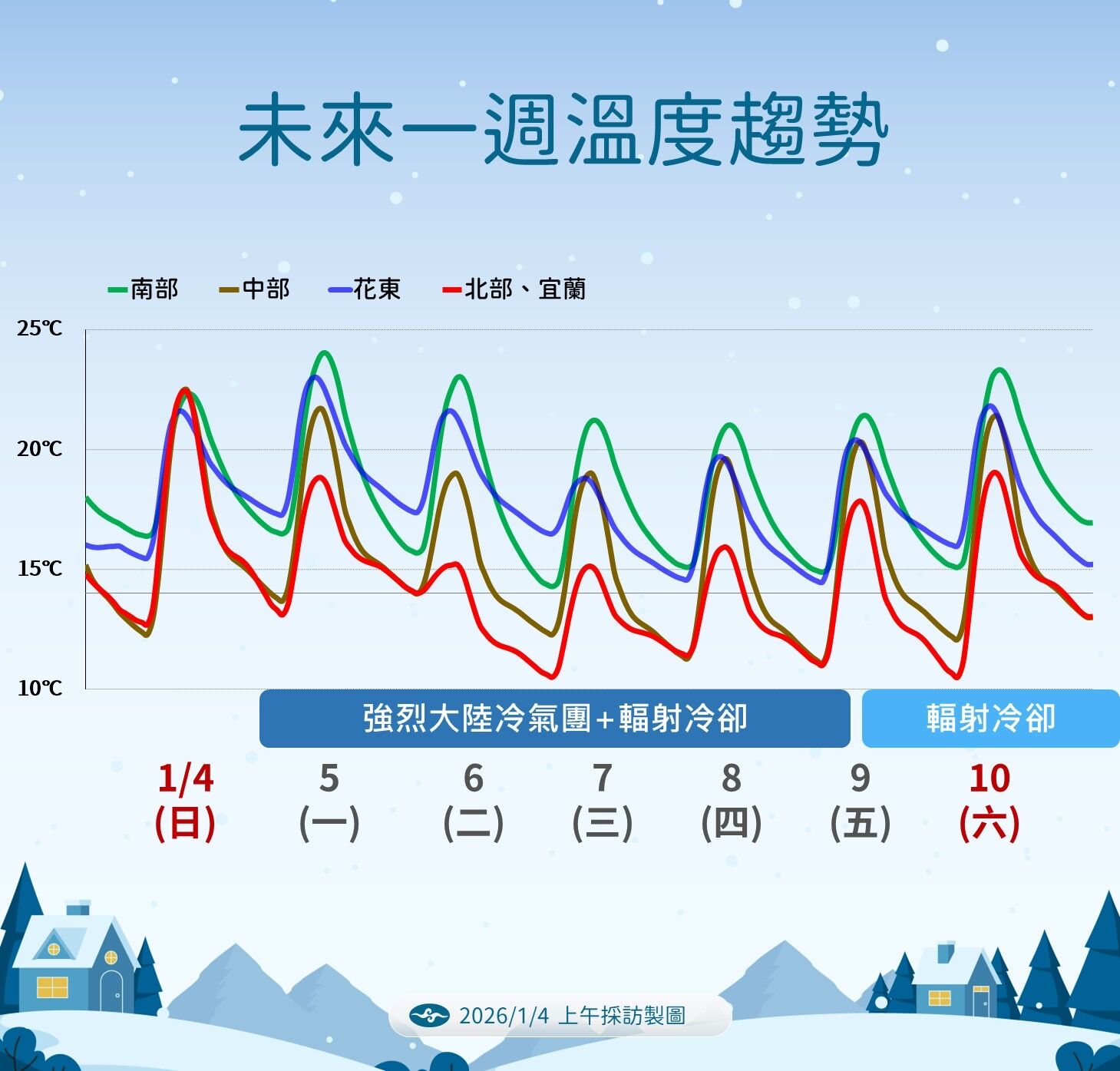 未來一週溫度趨勢

南部 中部 花東 北部、宜蘭

25℃
20℃
15℃
10℃

強烈大陸冷氣團+輻射冷卻
輻射冷卻

1/4 (日)
5 (一)
6 (二)
7 (三)
8 (四)
9 (五)
10 (六)

2026/1/4 上午採訪製圖